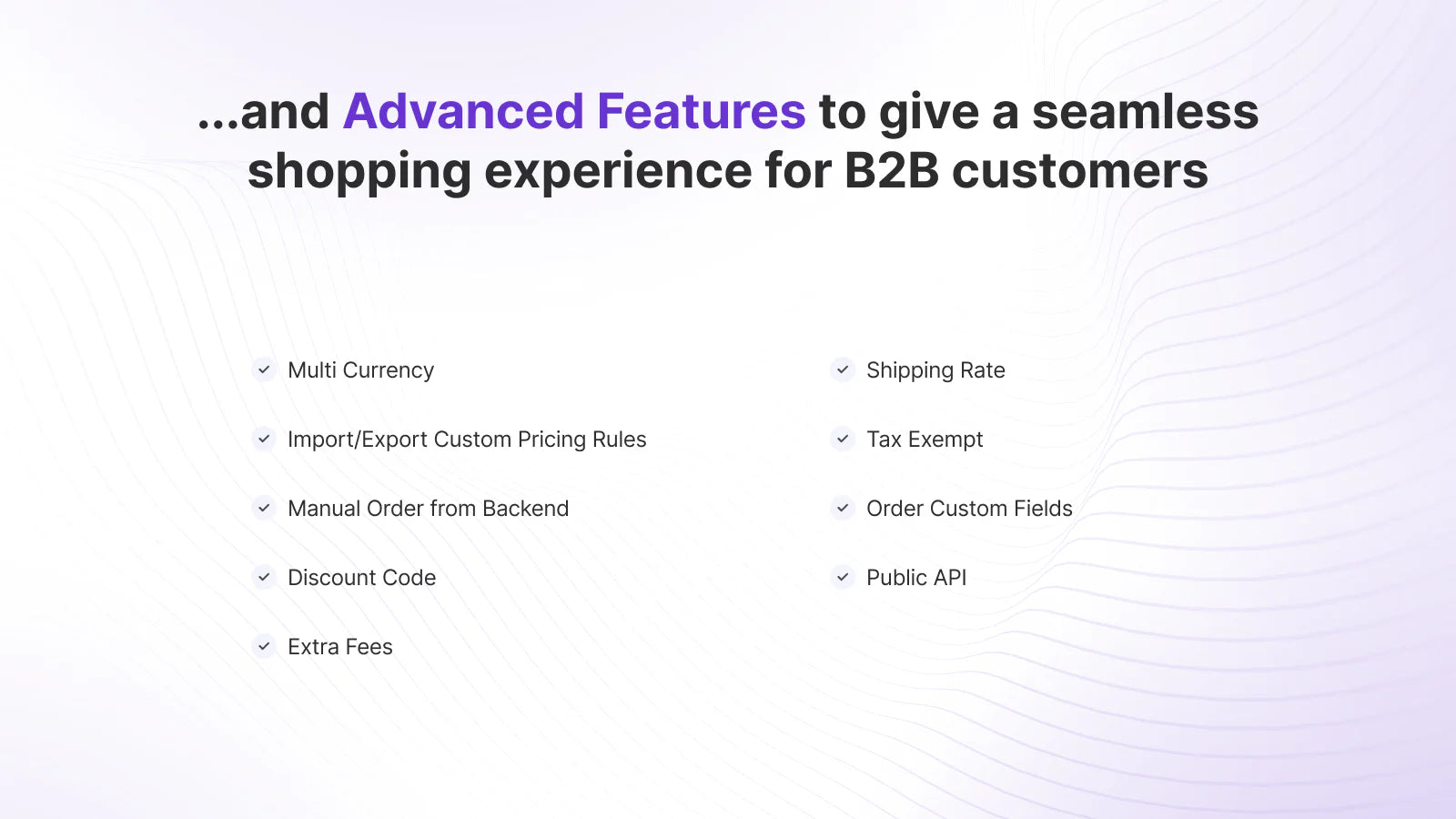 ...and Advanced Features to give a seamless shopping experience for B2B customers

Multi Currency

Import/Export Custom Pricing Rules

Manual Order from Backend

Discount Code

Extra Fees

Shipping Rate

Tax Exempt

Order Custom Fields

Public API